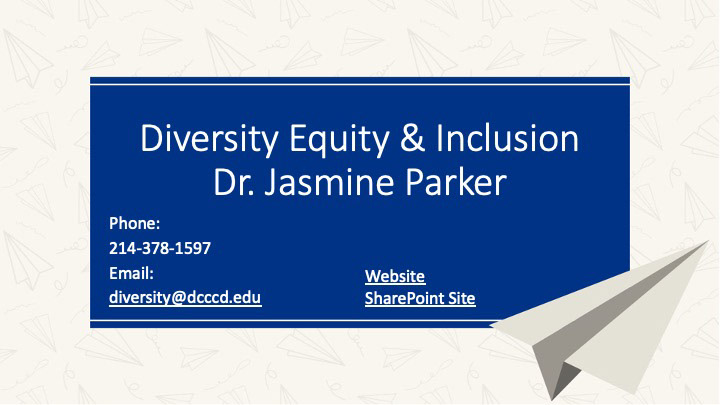 Diversity Equity & Inclusion
Dr. Jasmine Parker

Phone:
214-378-1597
Email:
diversity@dcccd.edu

Website
SharePoint Site